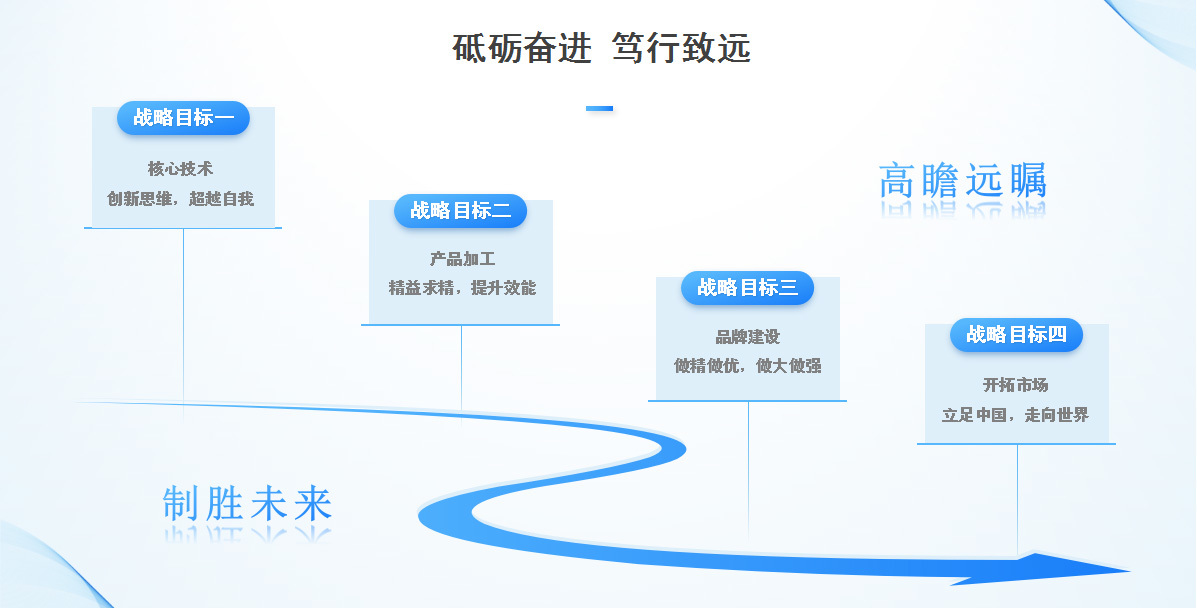 砥砺奋进 笃行致远

战略目标一

核心技术

创新思维，超越自我

战略目标二

产品加工

精益求精，提升效能

高瞻远瞩

战略目标三

品牌建设

做精做优，做大做强

战略目标四

开拓市场

立足中国，走向世界

制胜未来